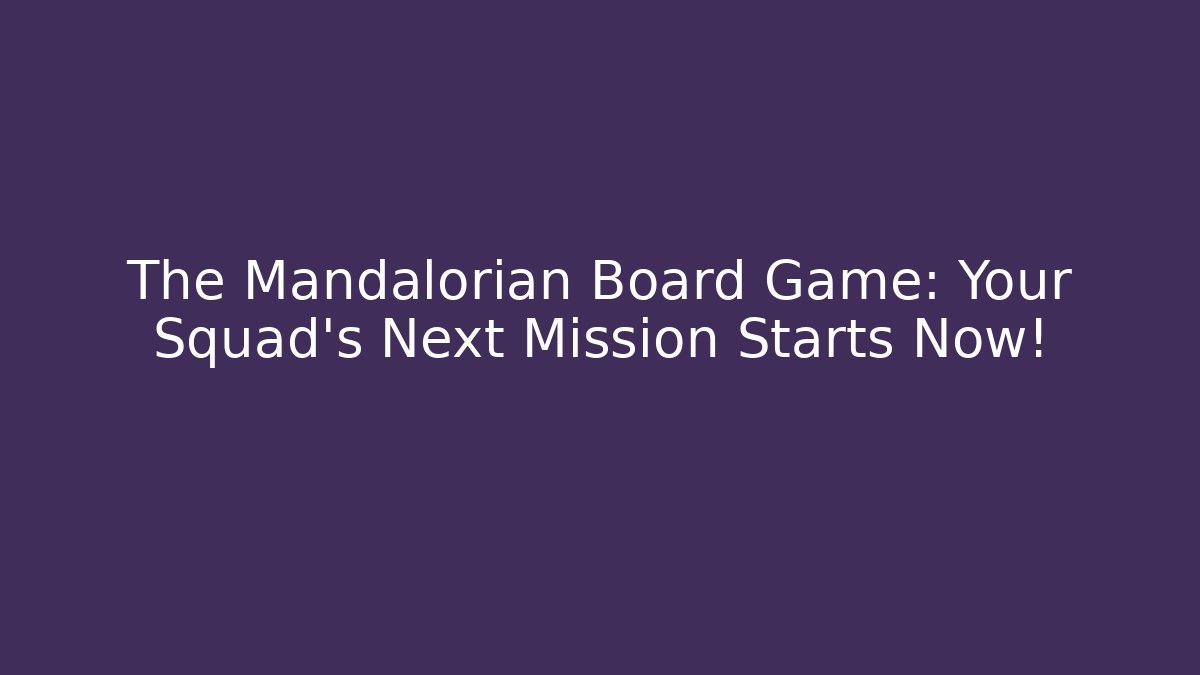 The Mandalorian Board Game: Your Squad's Next Mission Starts Now!